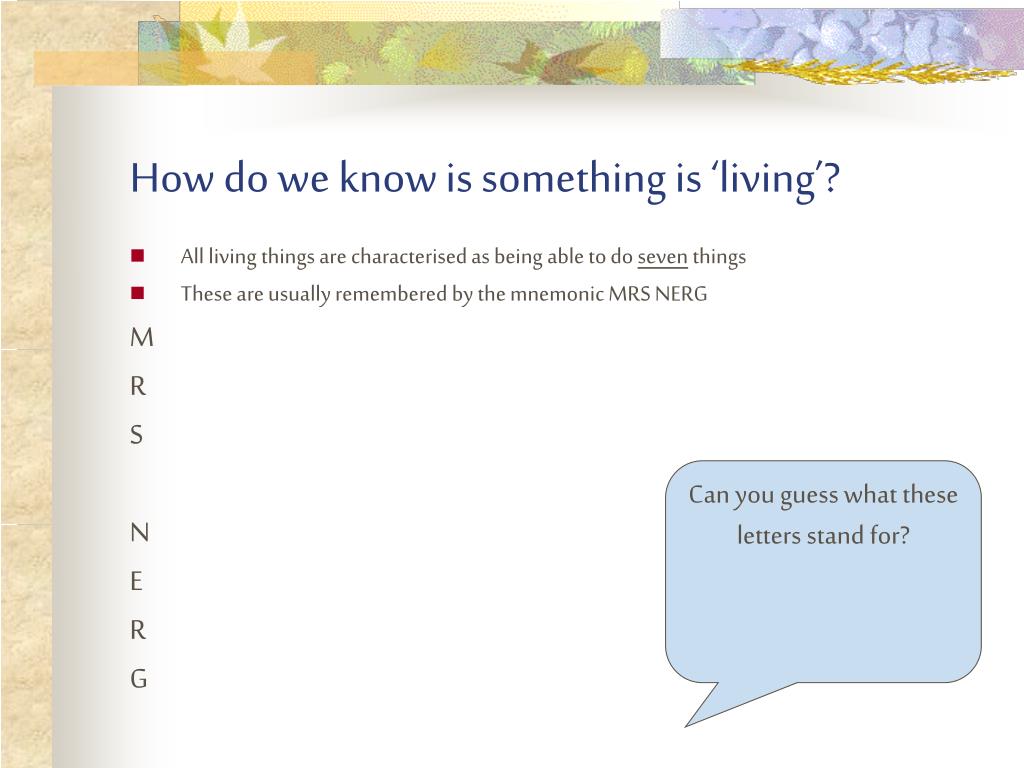 How do we know is something is ‘living’?

All living things are characterised as being able to do seven things

These are usually remembered by the mnemonic MRS NERG

M

R

S

N

E

R

G

Can you guess what these letters stand for?